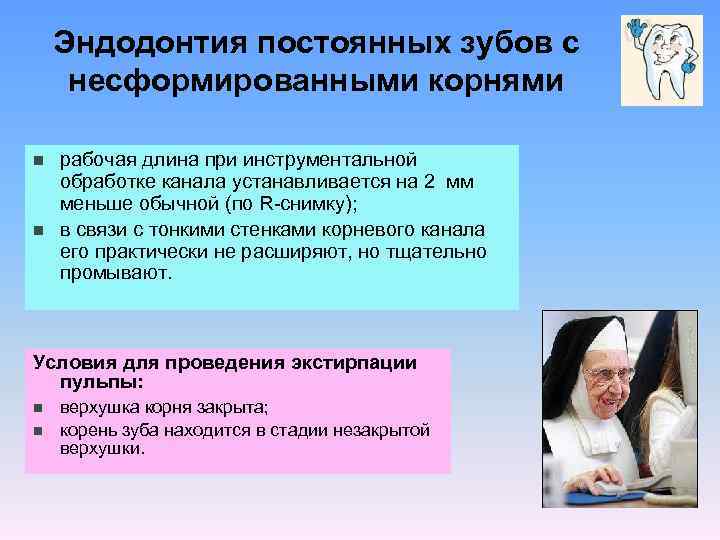 Эндодонтия постоянных зубов с несформированными корнями

- рабочая длина при инструментальной обработке канала устанавливается на 2 мм меньше обычной (по R-снимку);
- в связи с тонкими стенками корневого канала его практически не расширяют, но тщательно промывают.

Условия для проведения экстирпации пульпы:
- верхушка корня закрыта;
- корень зуба находится в стадии незакрытой верхушки.